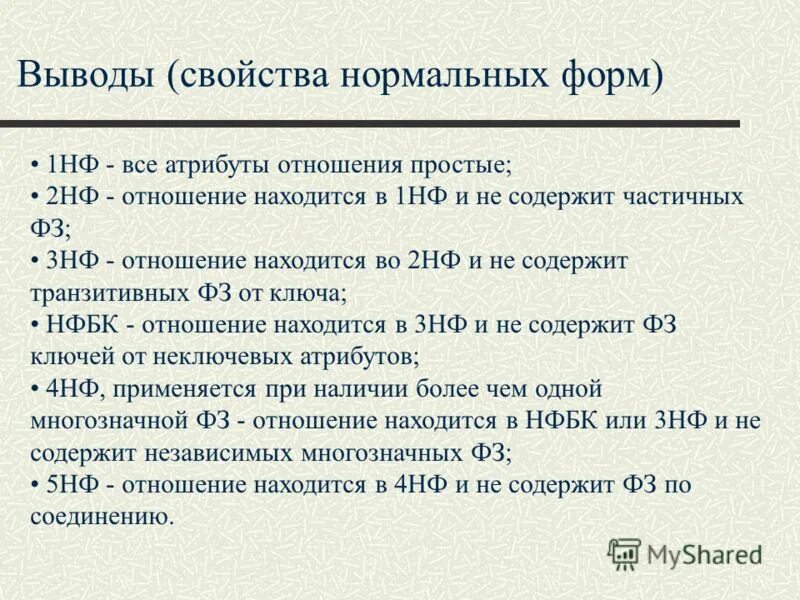 Выводы (свойства нормальных форм)

• 1НФ - все атрибуты отношения простые;
• 2НФ - отношение находится в 1НФ и не содержит частичных ФЗ;
• 3НФ - отношение находится во 2НФ и не содержит транзитивных ФЗ от ключа;
• НФБК - отношение находится в 3НФ и не содержит ФЗ ключей от неключевых атрибутов;
• 4НФ, применяется при наличии более чем одной многозначной ФЗ - отношение находится в НФБК или 3НФ и не содержит независимых многозначных ФЗ;
• 5НФ - отношение находится в 4НФ и не содержит ФЗ по соединению.

MyShared